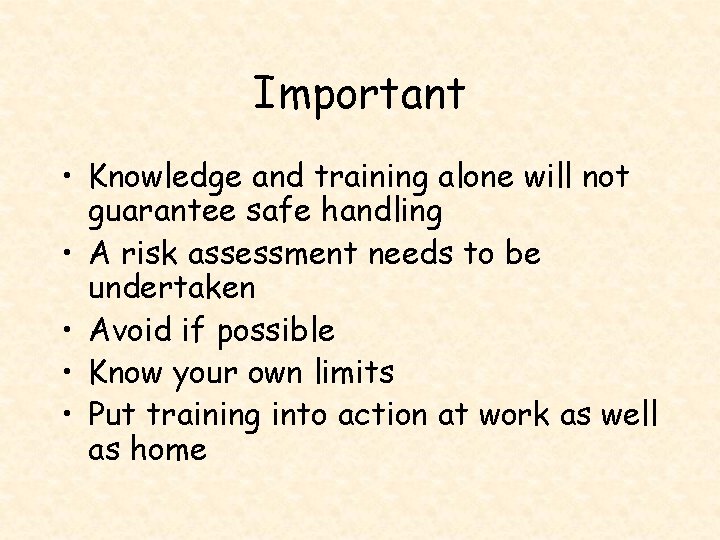 Important

• Knowledge and training alone will not guarantee safe handling
• A risk assessment needs to be undertaken
• Avoid if possible
• Know your own limits
• Put training into action at work as well as home